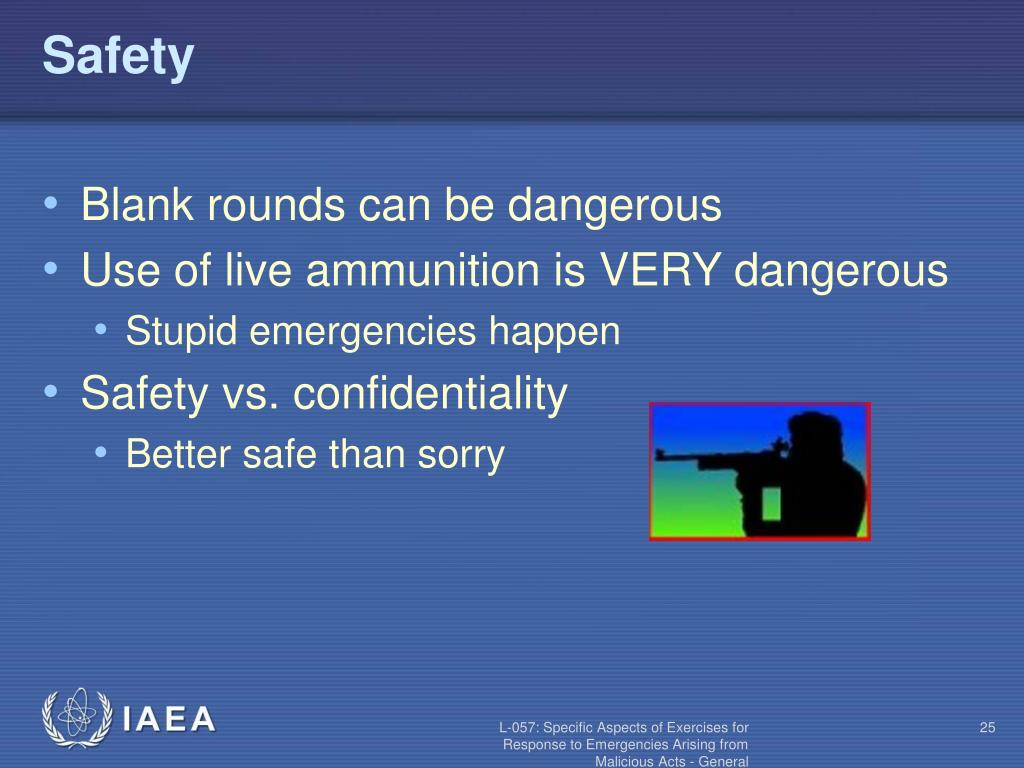 Safety

• Blank rounds can be dangerous
• Use of live ammunition is VERY dangerous
  • Stupid emergencies happen
• Safety vs. confidentiality
  • Better safe than sorry

IAEA

L-057: Specific Aspects of Exercises for Response to Emergencies Arising from Malicious Acts - General

25